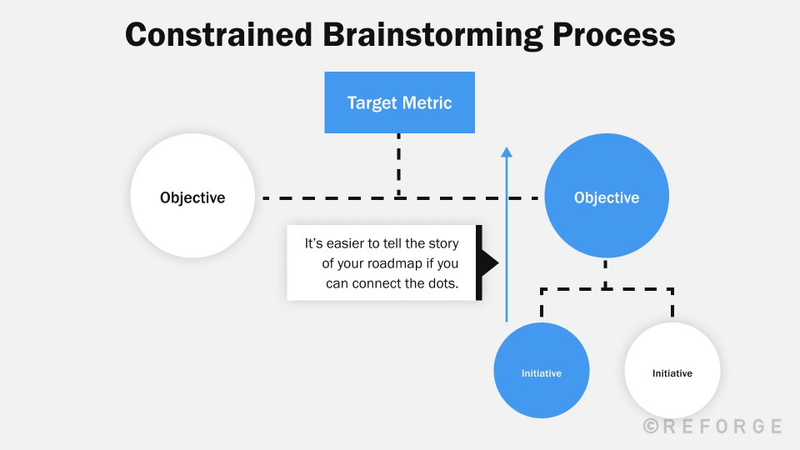 Constrained Brainstorming Process

Target Metric

Objective

Objective

It's easier to tell the story of your roadmap if you can connect the dots.

Initiative

Initiative

©REFORGE